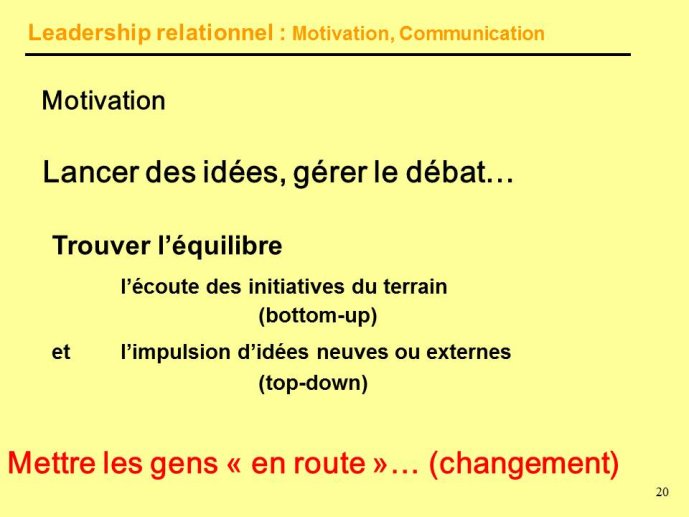 Leadership relationnel : Motivation, Communication

Motivation

Lancer des idées, gérer le débat…

Trouver l'équilibre

l'écoute des initiatives du terrain
(bottom-up)

et l'impulsion d'idées neuves ou externes
(top-down)

Mettre les gens « en route »… (changement)

20